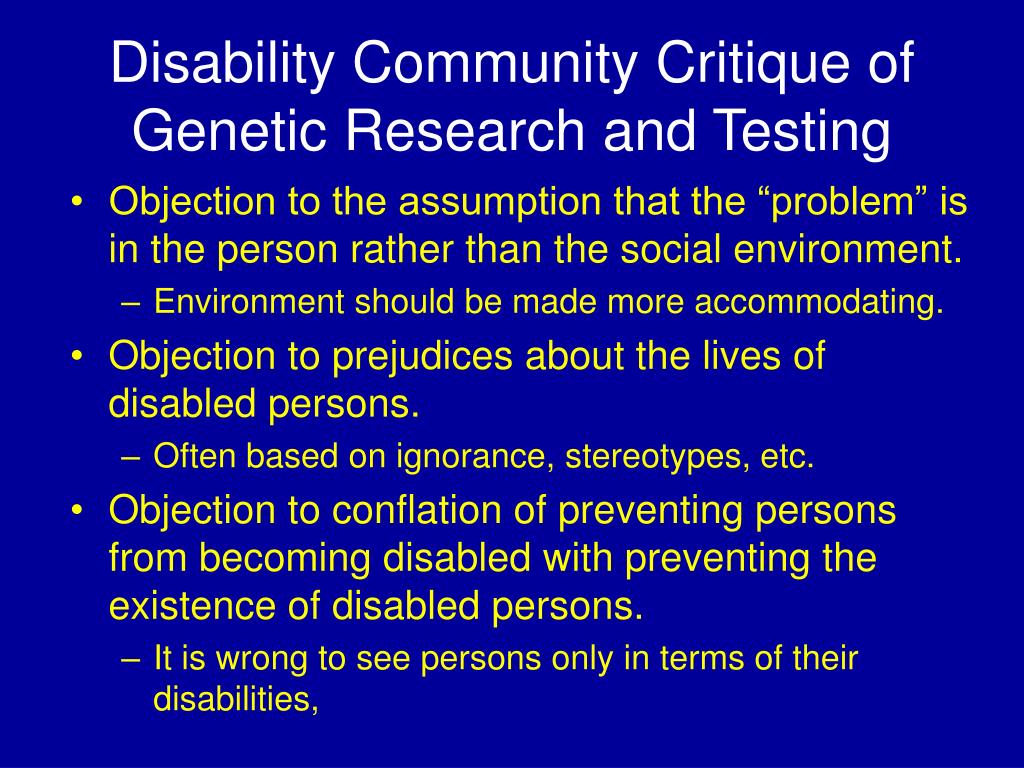 Disability Community Critique of Genetic Research and Testing

• Objection to the assumption that the “problem” is in the person rather than the social environment.
– Environment should be made more accommodating.
• Objection to prejudices about the lives of disabled persons.
– Often based on ignorance, stereotypes, etc.
• Objection to conflation of preventing persons from becoming disabled with preventing the existence of disabled persons.
– It is wrong to see persons only in terms of their disabilities,